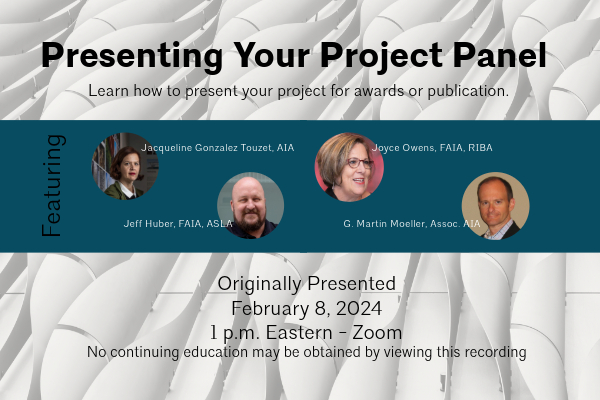 Presenting Your Project Panel

Learn how to present your project for awards or publication.

Featuring

Jacqueline Gonzalez Touzet, AIA

Jeff Huber, FAIA, ASLA

Joyce Owens, FAIA, RIBA

G. Martin Moeller, Assoc. AIA

Originally Presented
February 8, 2024
1 p.m. Eastern - Zoom
No continuing education may be obtained by viewing this recording